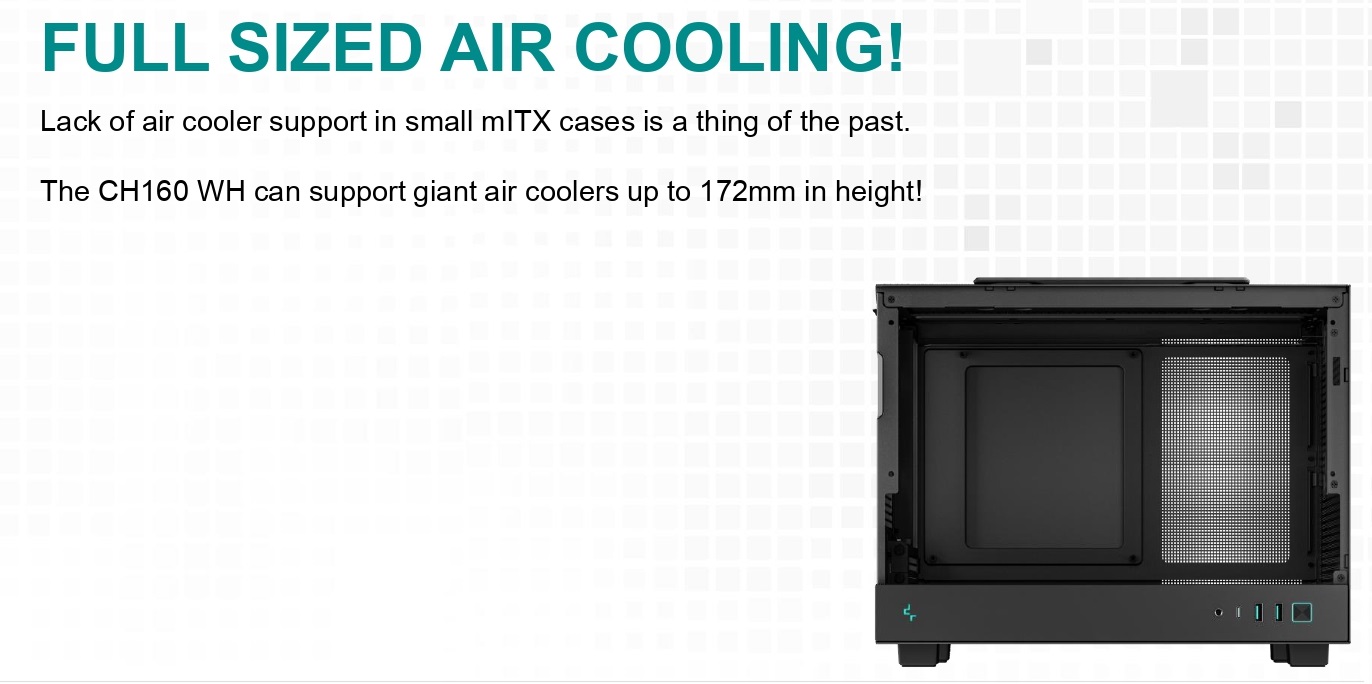 FULL SIZED AIR COOLING!

Lack of air cooler support in small mITX cases is a thing of the past.

The CH160 WH can support giant air coolers up to 172mm in height!